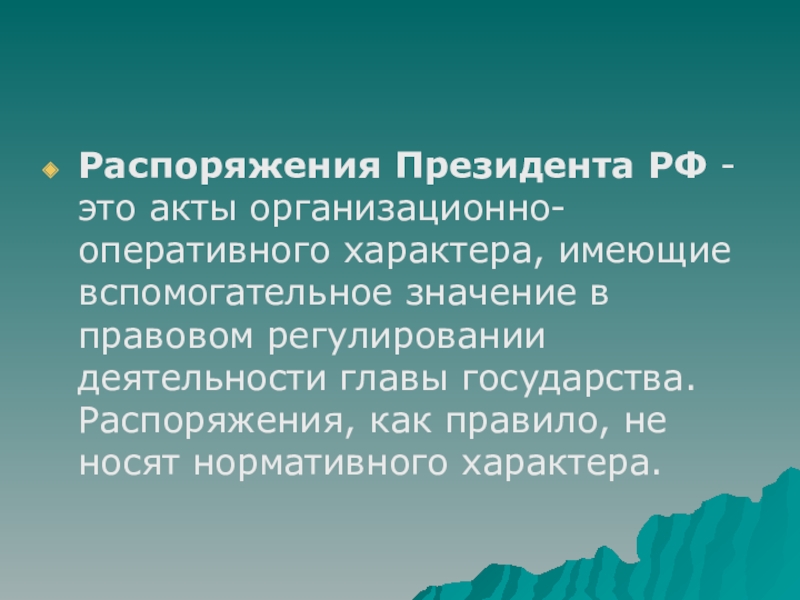 Распоряжения Президента РФ - это акты организационно-оперативного характера, имеющие вспомогательное значение в правовом регулировании деятельности главы государства. Распоряжения, как правило, не носят нормативного характера.